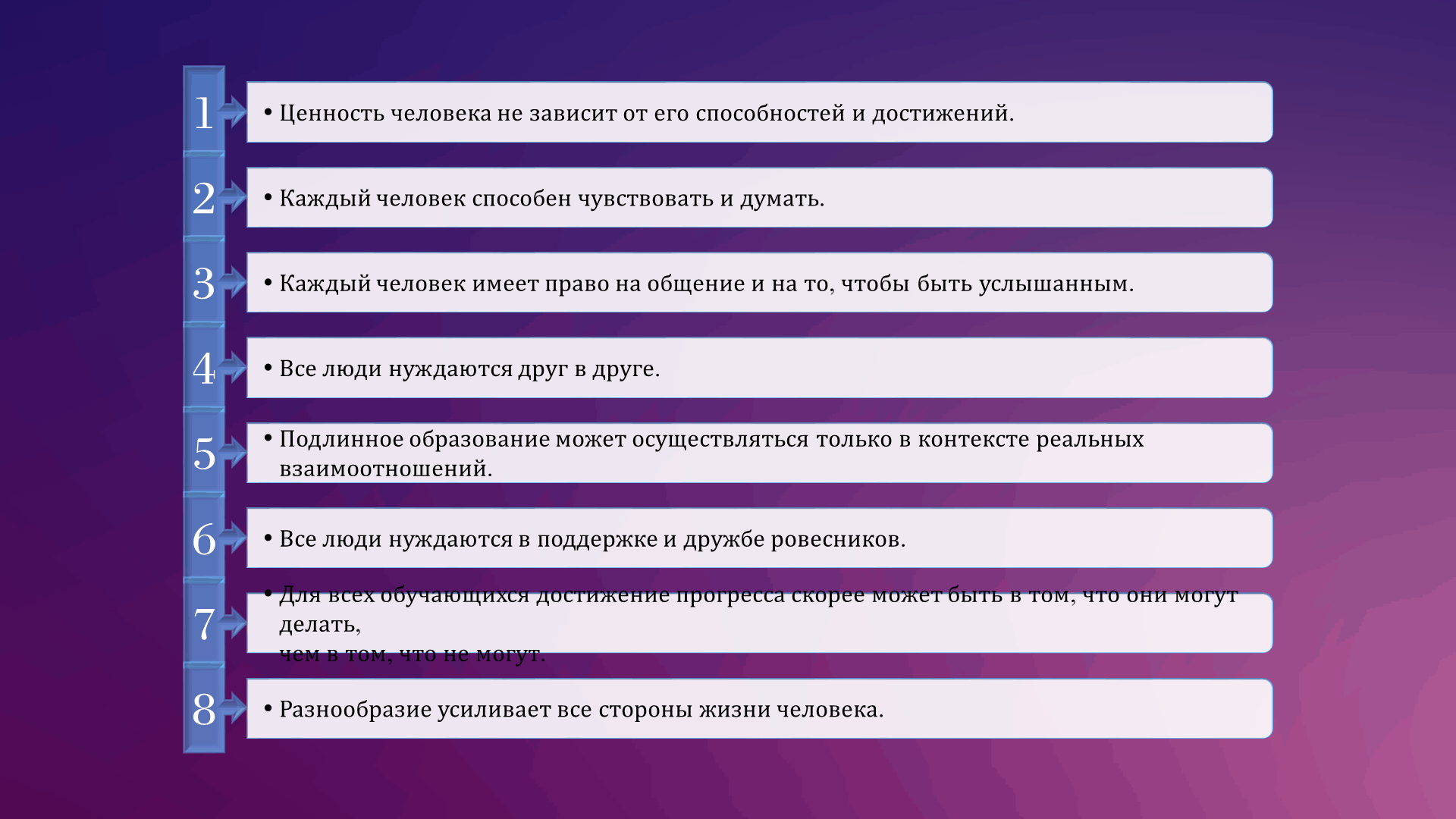 1
• Ценность человека не зависит от его способностей и достижений.

2
• Каждый человек способен чувствовать и думать.

3
• Каждый человек имеет право на общение и на то, чтобы быть услышанным.

4
• Все люди нуждаются друг в друге.

5
• Подлинное образование может осуществляться только в контексте реальных взаимоотношений.

6
• Все люди нуждаются в поддержке и дружбе ровесников.

7
• Для всех обучающихся достижение прогресса скорее может быть в том, что они могут делать,
чем в том, что не могут.

8
• Разнообразие усиливает все стороны жизни человека.